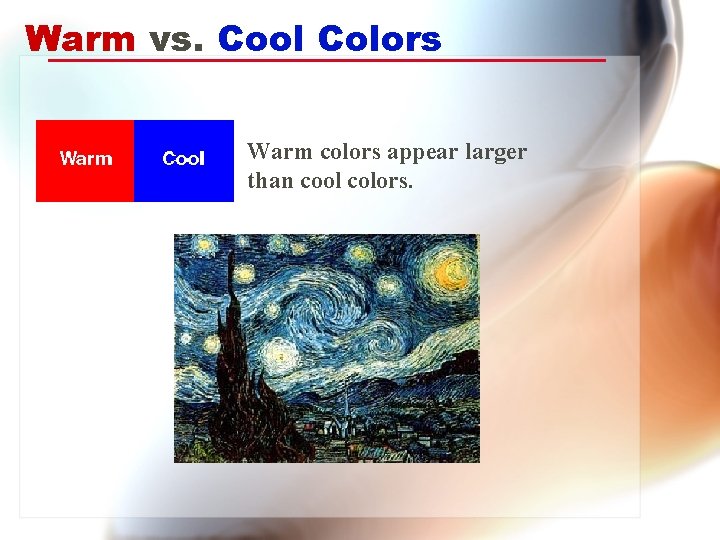 Warm vs. Cool Colors

Warm

Cool

Warm colors appear larger than cool colors.